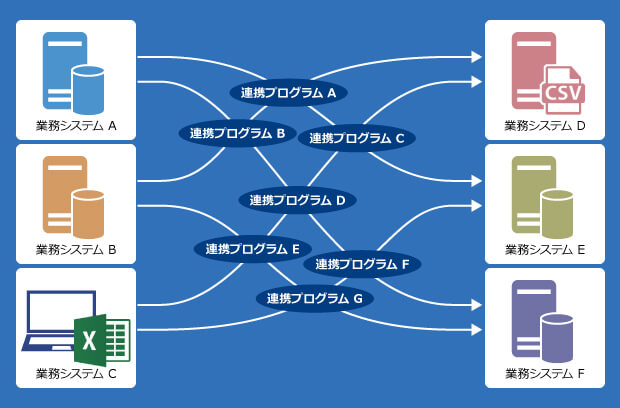 業務システム A

業務システム B

X

業務システム C

連携プログラム A

連携プログラム B

連携プログラム C

連携プログラム D

連携プログラム E

連携プログラム F

連携プログラム G

CSV

業務システム D

業務システム E

業務システム F